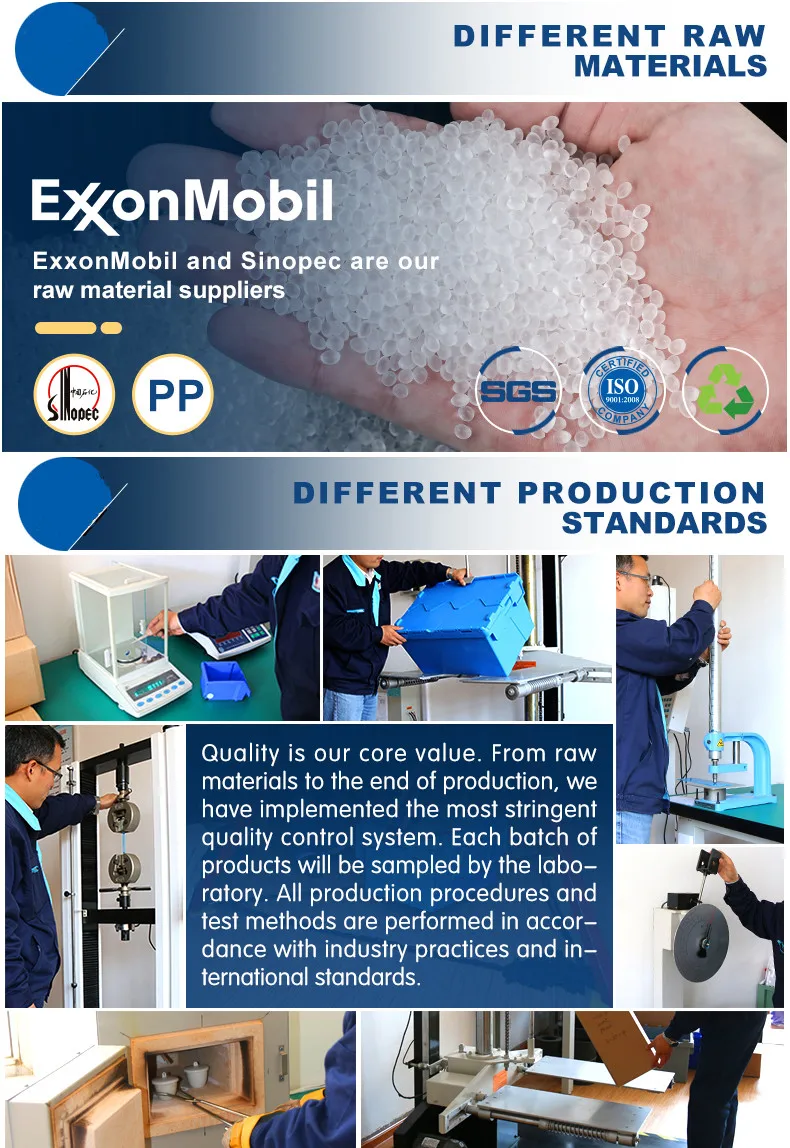 DIFFERENT RAW MATERIALS

ExxonMobil

ExxonMobil and Sinopec are our raw material suppliers

中国石化 SINOPEC

PP

SGS

CERTIFIED ISO 9001:2008 COMPANY

DIFFERENT PRODUCTION STANDARDS

Quality is our core value. From raw materials to the end of production, we have implemented the most stringent quality control system. Each batch of products will be sampled by the laboratory. All production procedures and test methods are performed in accordance with industry practices and international standards.